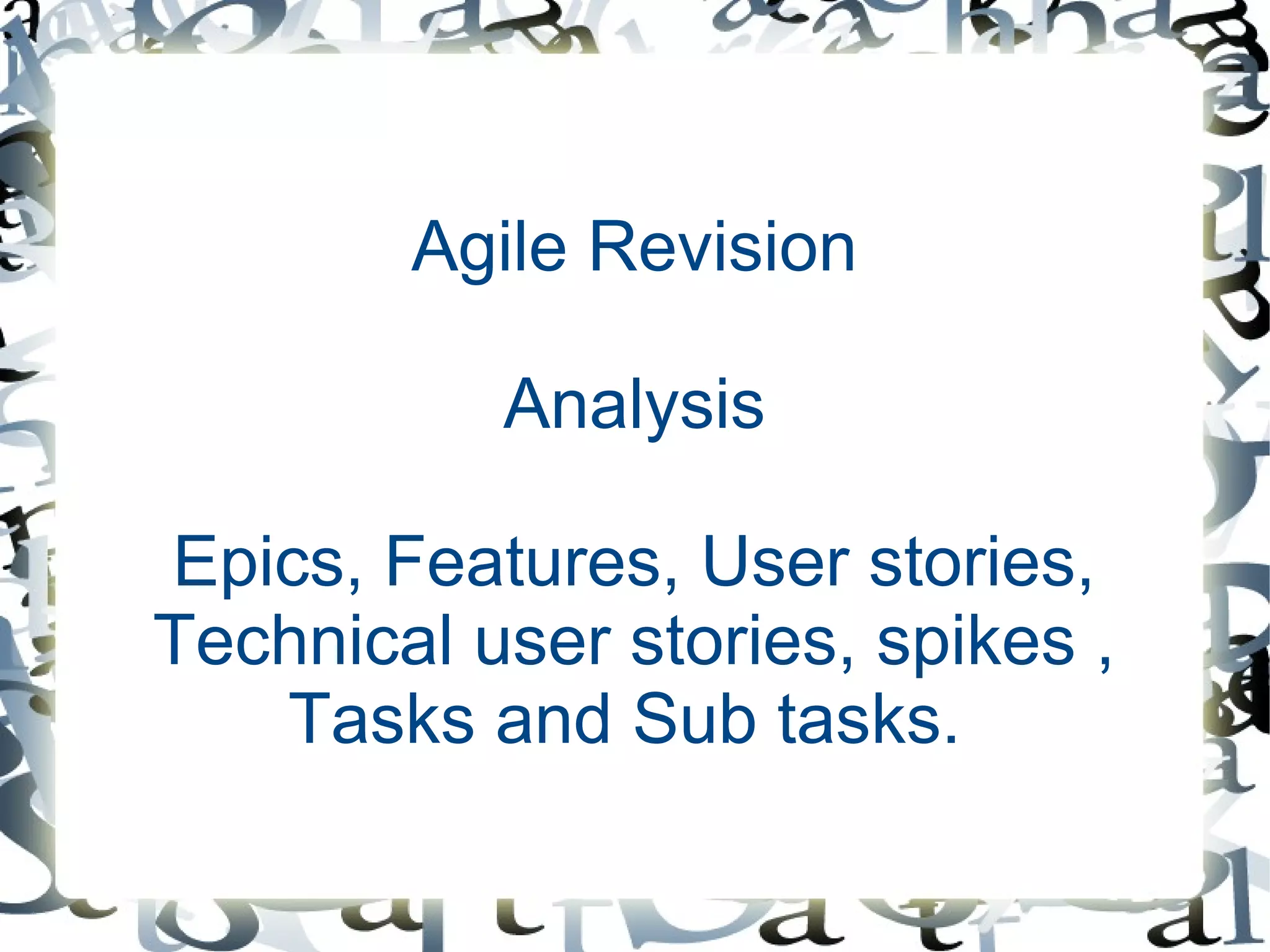 Agile Revision

Analysis

Epics, Features, User stories, Technical user stories, spikes , Tasks and Sub tasks.